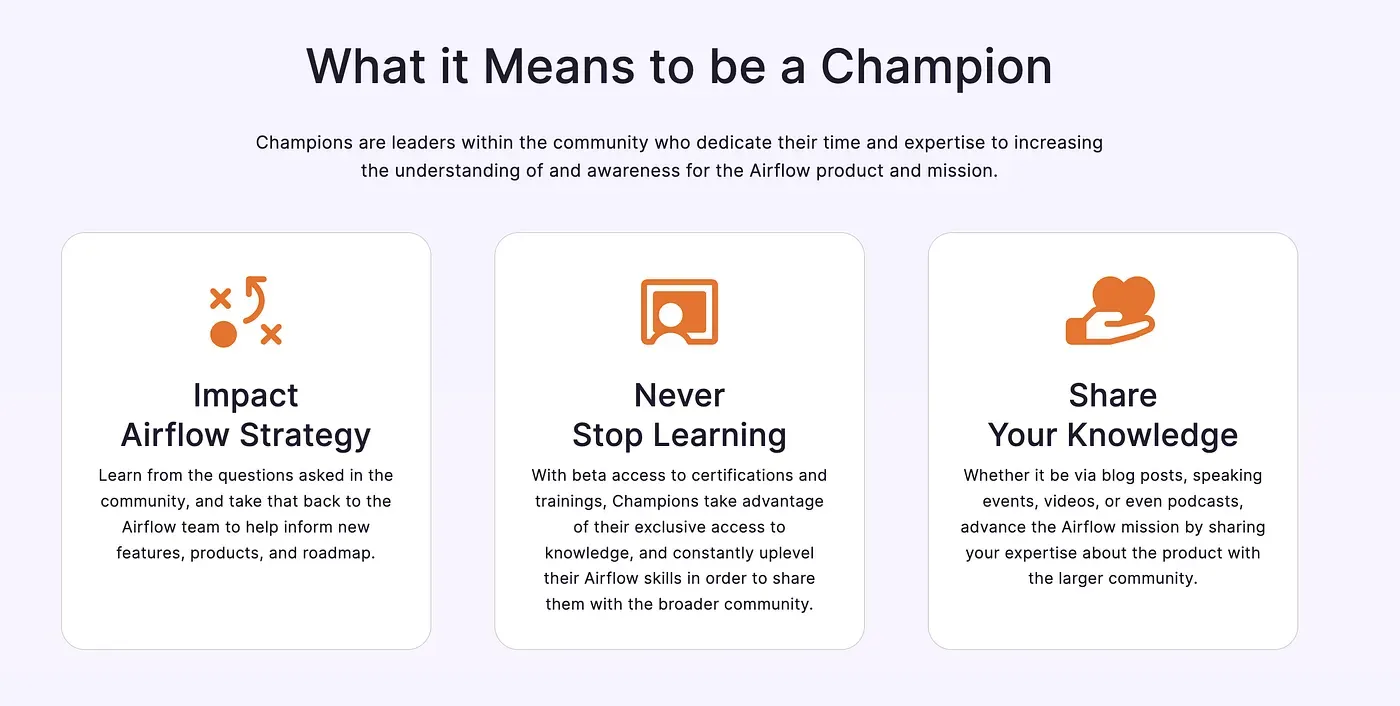 What it Means to be a Champion

Champions are leaders within the community who dedicate their time and expertise to increasing the understanding of and awareness for the Airflow product and mission.

Impact
Airflow Strategy

Learn from the questions asked in the community, and take that back to the Airflow team to help inform new features, products, and roadmap.

Never
Stop Learning

With beta access to certifications and trainings, Champions take advantage of their exclusive access to knowledge, and constantly uplevel their Airflow skills in order to share them with the broader community.

Share
Your Knowledge

Whether it be via blog posts, speaking events, videos, or even podcasts, advance the Airflow mission by sharing your expertise about the product with the larger community.